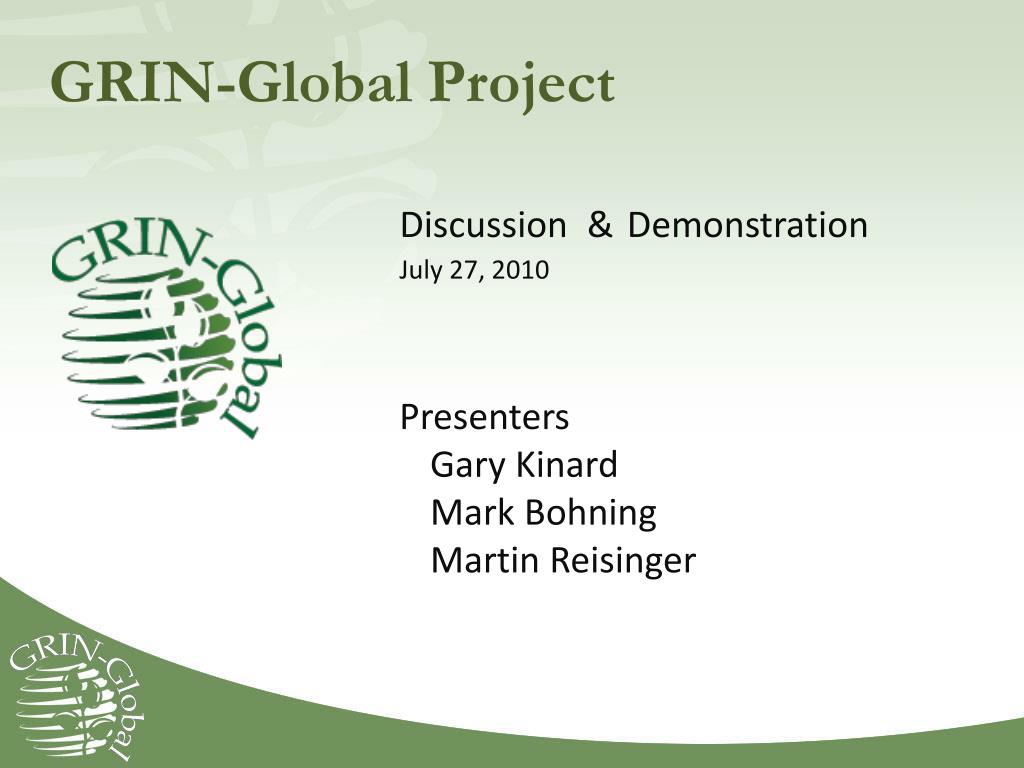 GRIN-Global Project

GRIN-Global

Discussion & Demonstration
July 27, 2010

Presenters
Gary Kinard
Mark Bohning
Martin Reisinger

GRIN-Global